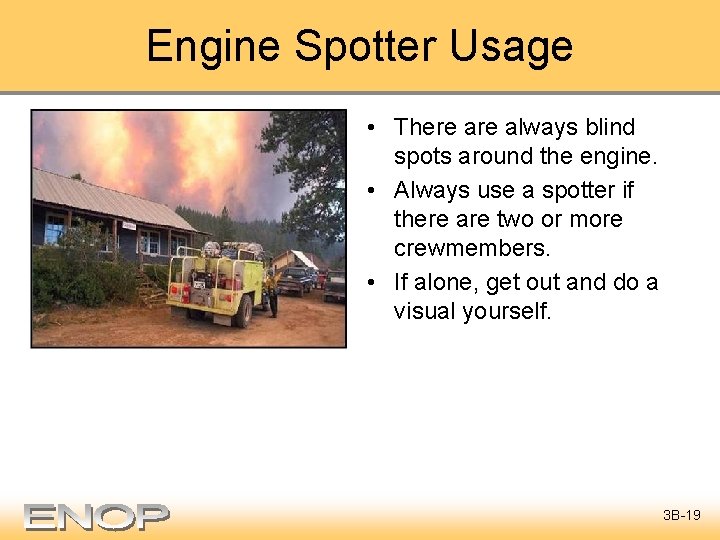 Engine Spotter Usage

• There are always blind spots around the engine.
• Always use a spotter if there are two or more crewmembers.
• If alone, get out and do a visual yourself.

ENOP

3B-19